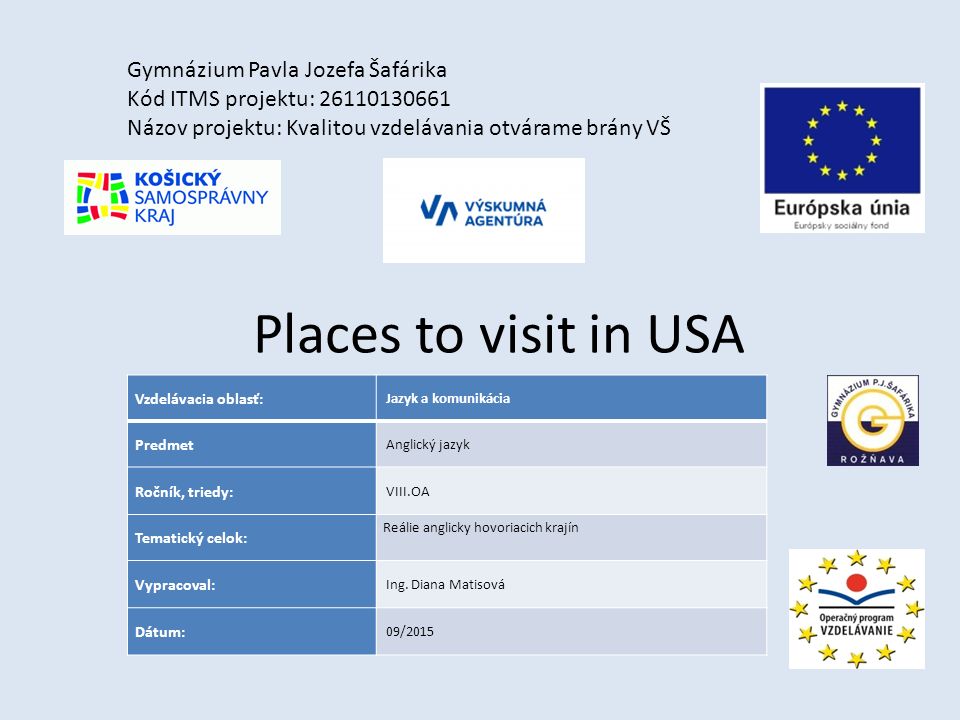 Gymnázium Pavla Jozefa Šafárika
Kód ITMS projektu: 26110130661
Názov projektu: Kvalitou vzdelávania otvárame brány VŠ

KOŠICKÝ SAMOSPRÁVNY KRAJ

VÝSKUMNÁ AGENTÚRA

Európska únia
Európsky sociálny fond

Places to visit in USA

| Vzdelávacia oblasť: | Jazyk a komunikácia |
|---|---|
| Predmet | Anglický jazyk |
| Ročník, triedy: | VIII.OA |
| Tematický celok: | Reálie anglicky hovoriacich krajín |
| Vypracoval: | Ing. Diana Matisová |
| Dátum: | 09/2015 |

GYMNÁZIUM P.J.ŠAFÁRIKA
ROŽŇAVA

Operačný program
VZDELÁVANIE